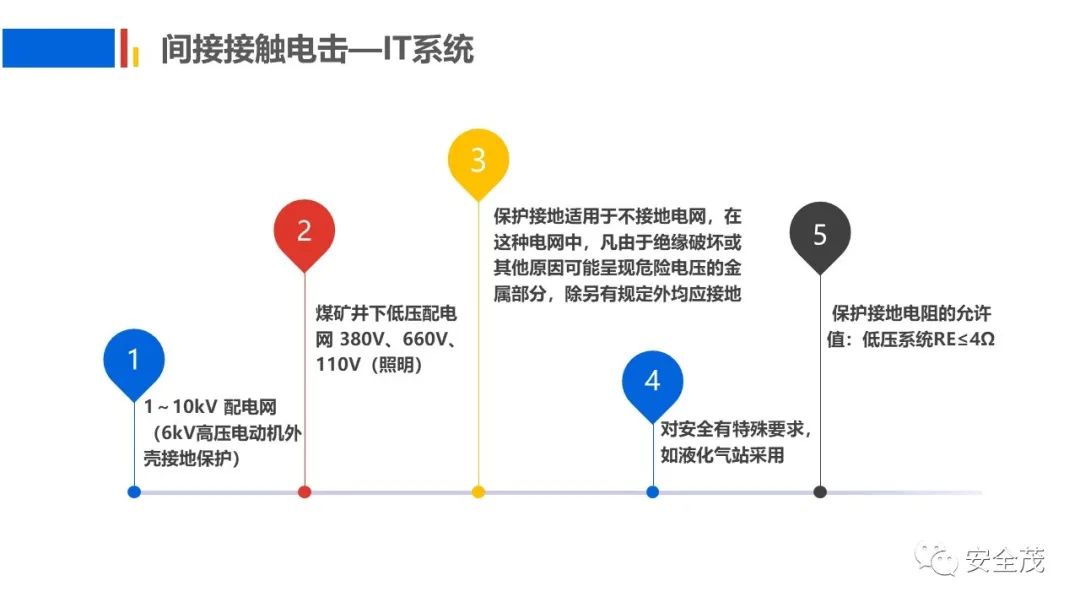 间接接触电击—IT系统

1

1～10kV 配电网（6kV高压电动机外壳接地保护）

2

煤矿井下低压配电网 380V、660V、110V（照明）

3

保护接地适用于不接地电网，在这种电网中，凡由于绝缘破坏或其他原因可能呈现危险电压的金属部分，除另有规定外均应接地

4

对安全有特殊要求，如液化气站采用

5

保护接地电阻的允许值：低压系统RE≤4Ω

安全茂